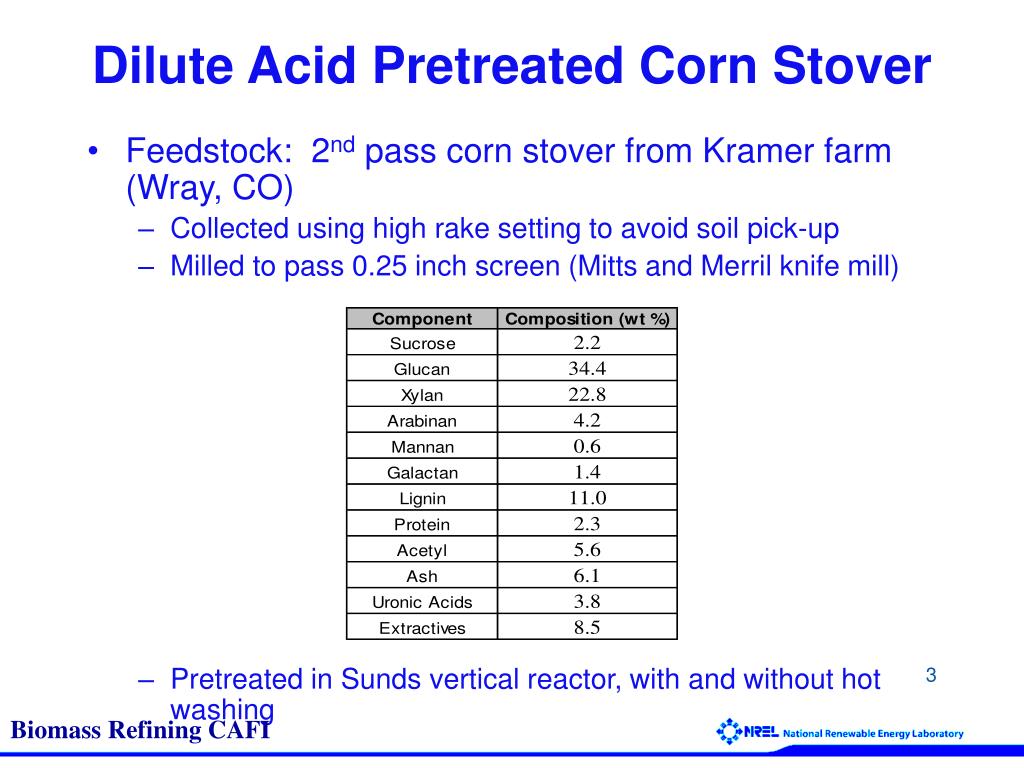 Dilute Acid Pretreated Corn Stover

• Feedstock: 2$^{nd}$ pass corn stover from Kramer farm (Wray, CO)
– Collected using high rake setting to avoid soil pick-up
– Milled to pass 0.25 inch screen (Mitts and Merril knife mill)

| Component | Composition (wt %) |
|---|---|
| Sucrose | 2.2 |
| Glucan | 34.4 |
| Xylan | 22.8 |
| Arabinan | 4.2 |
| Mannan | 0.6 |
| Galactan | 1.4 |
| Lignin | 11.0 |
| Protein | 2.3 |
| Acetyl | 5.6 |
| Ash | 6.1 |
| Uronic Acids | 3.8 |
| Extractives | 8.5 |

– Pretreated in Sunds vertical reactor, with and without hot washing

3

Biomass Refining CAFI

NREL National Renewable Energy Laboratory